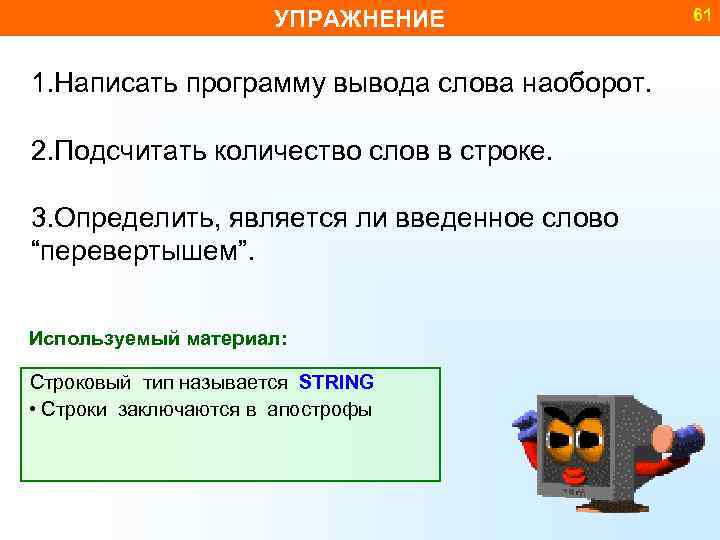 УПРАЖНЕНИЕ

61

1.Написать программу вывода слова наоборот.

2.Подсчитать количество слов в строке.

3.Определить, является ли введенное слово “перевертышем”.

Используемый материал:

Строковый тип называется STRING
• Строки заключаются в апострофы